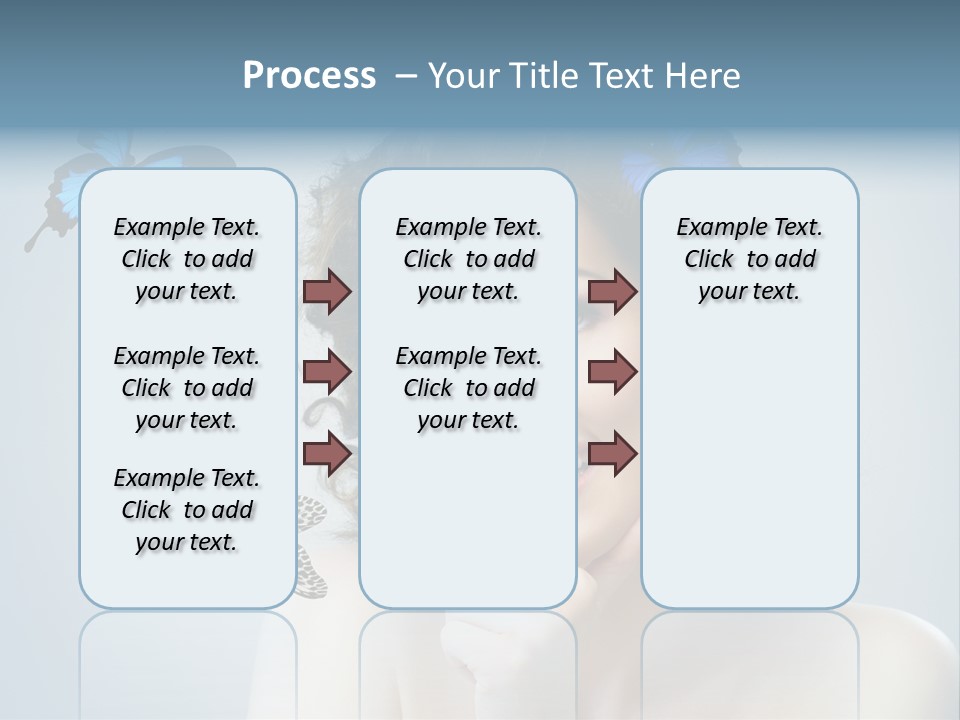 Process – Your Title Text Here

Example Text. Click to add your text.

Example Text. Click to add your text.

Example Text. Click to add your text.

Example Text. Click to add your text.

Example Text. Click to add your text.

Example Text. Click to add your text.